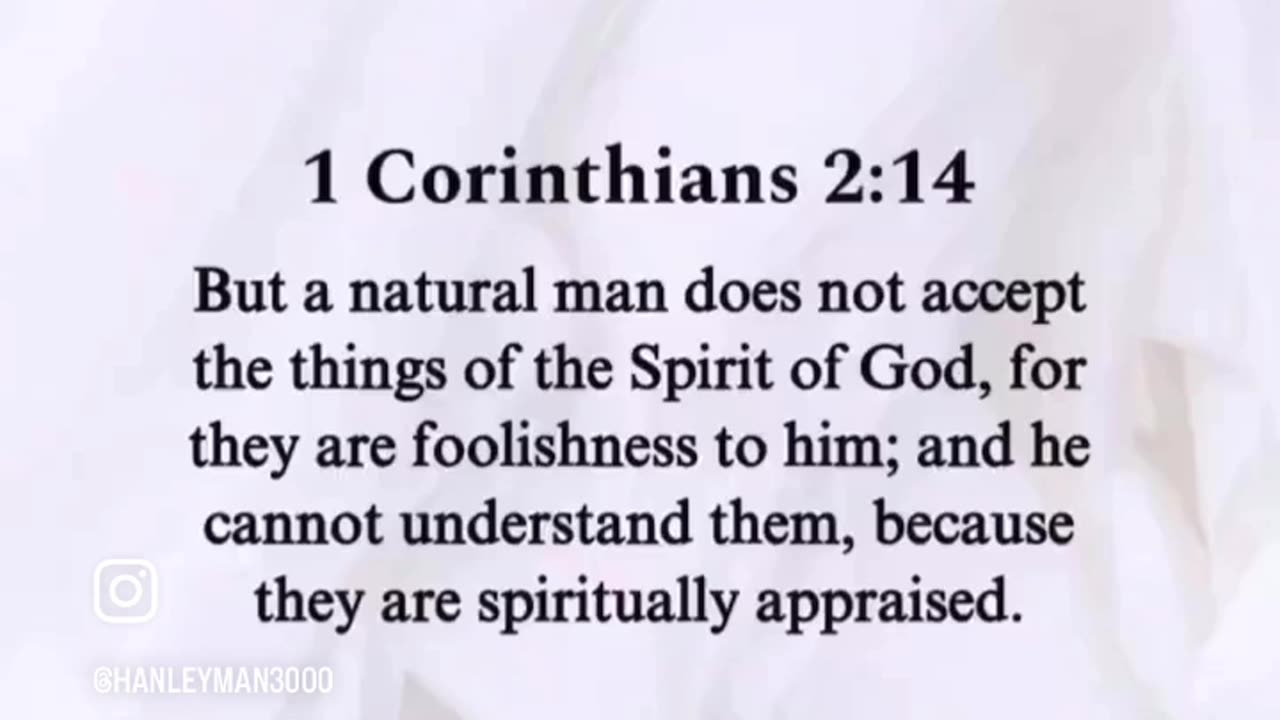 1 Corinthians 2:14

But a natural man does not accept the things of the Spirit of God, for they are foolishness to him; and he cannot understand them, because they are spiritually appraised.

@HANLEYMAN3000